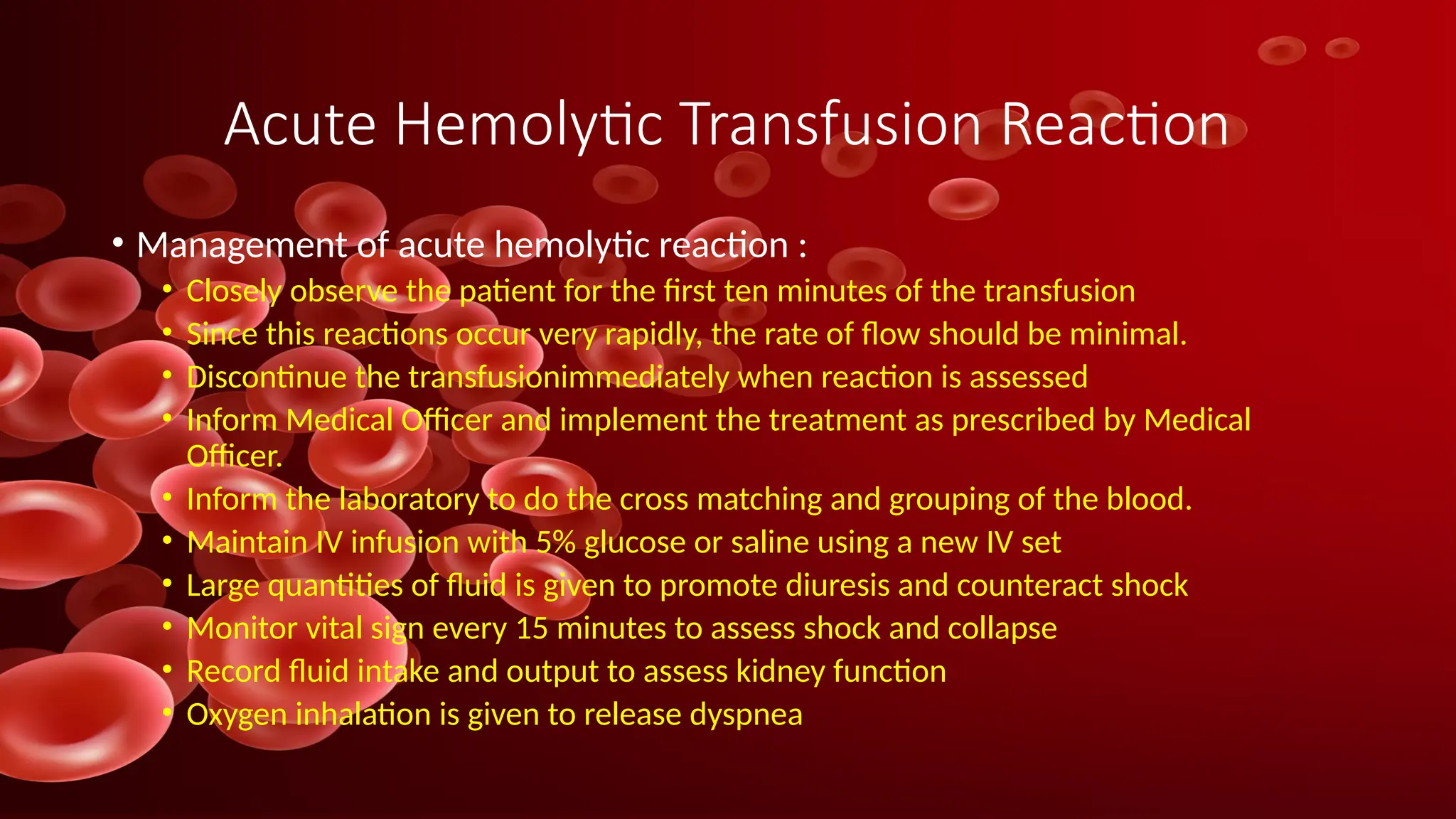 Acute Hemolytic Transfusion Reaction

• Management of acute hemolytic reaction :
  • Closely observe the patient for the first ten minutes of the transfusion
  • Since this reactions occur very rapidly, the rate of flow should be minimal.
  • Discontinue the transfusionimmediately when reaction is assessed
  • Inform Medical Officer and implement the treatment as prescribed by Medical Officer.
  • Inform the laboratory to do the cross matching and grouping of the blood.
  • Maintain IV infusion with 5% glucose or saline using a new IV set
  • Large quantities of fluid is given to promote diuresis and counteract shock
  • Monitor vital sign every 15 minutes to assess shock and collapse
  • Record fluid intake and output to assess kidney function
  • Oxygen inhalation is given to release dyspnea